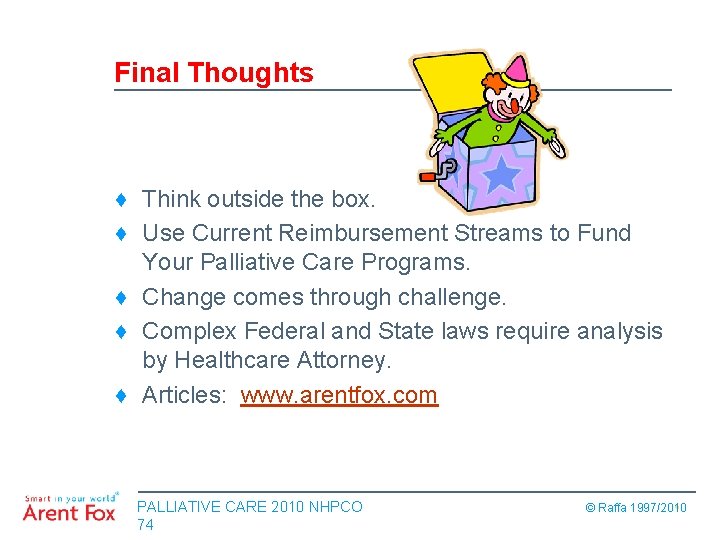 Final Thoughts

♦ Think outside the box.
♦ Use Current Reimbursement Streams to Fund Your Palliative Care Programs.
♦ Change comes through challenge.
♦ Complex Federal and State laws require analysis by Healthcare Attorney.
♦ Articles: www.arentfox.com

Smart in your world®
Arent Fox

PALLIATIVE CARE 2010 NHPCO
74

© Raffa 1997/2010